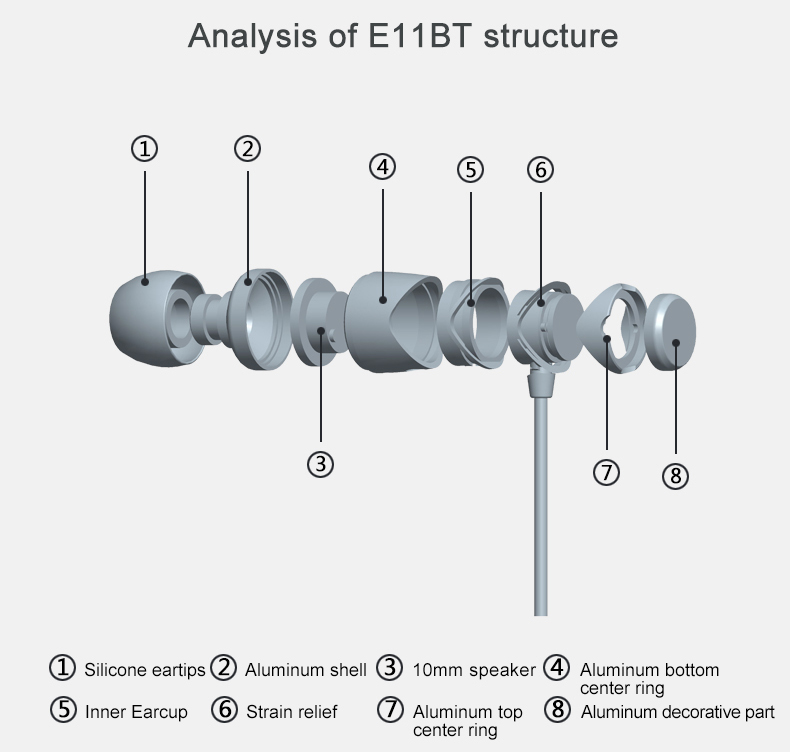 Analysis of E11BT structure

①

②

④

⑤

⑥

③

⑦

⑧

① Silicone eartips ② Aluminum shell ③ 10mm speaker ④ Aluminum bottom center ring

⑤ Inner Earcup ⑥ Strain relief ⑦ Aluminum top center ring ⑧ Aluminum decorative part